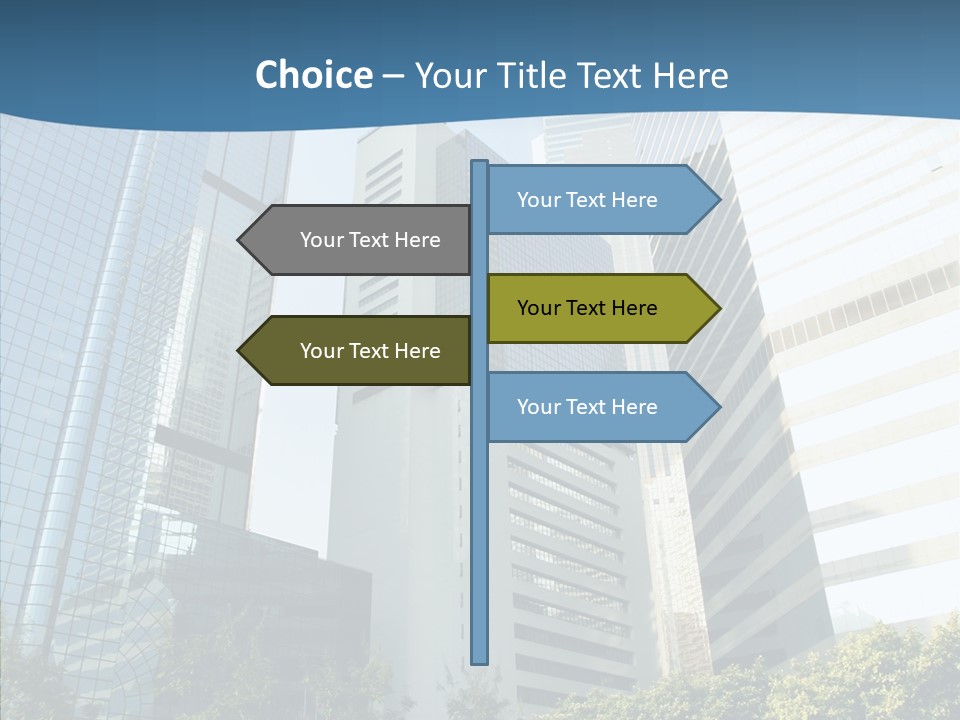 Choice – Your Title Text Here

Your Text Here

Your Text Here

Your Text Here

Your Text Here

Your Text Here